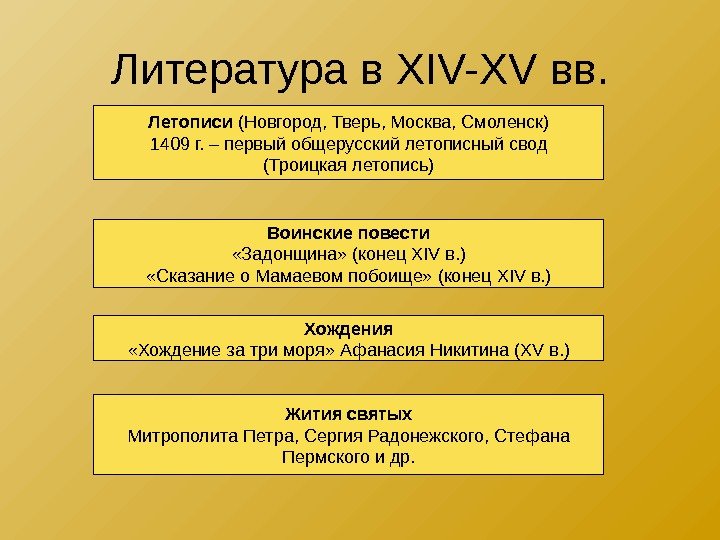 Литература в XIV-XV вв.

Летописи (Новгород, Тверь, Москва, Смоленск)
1409 г. – первый общерусский летописный свод (Троицкая летопись)

Воинские повести
«Задонщина» (конец XIV в.)
«Сказание о Мамаевом побоище» (конец XIV в.)

Хождения
«Хождение за три моря» Афанасия Никитина (XV в.)

Жития святых
Митрополита Петра, Сергия Радонежского, Стефана Пермского и др.